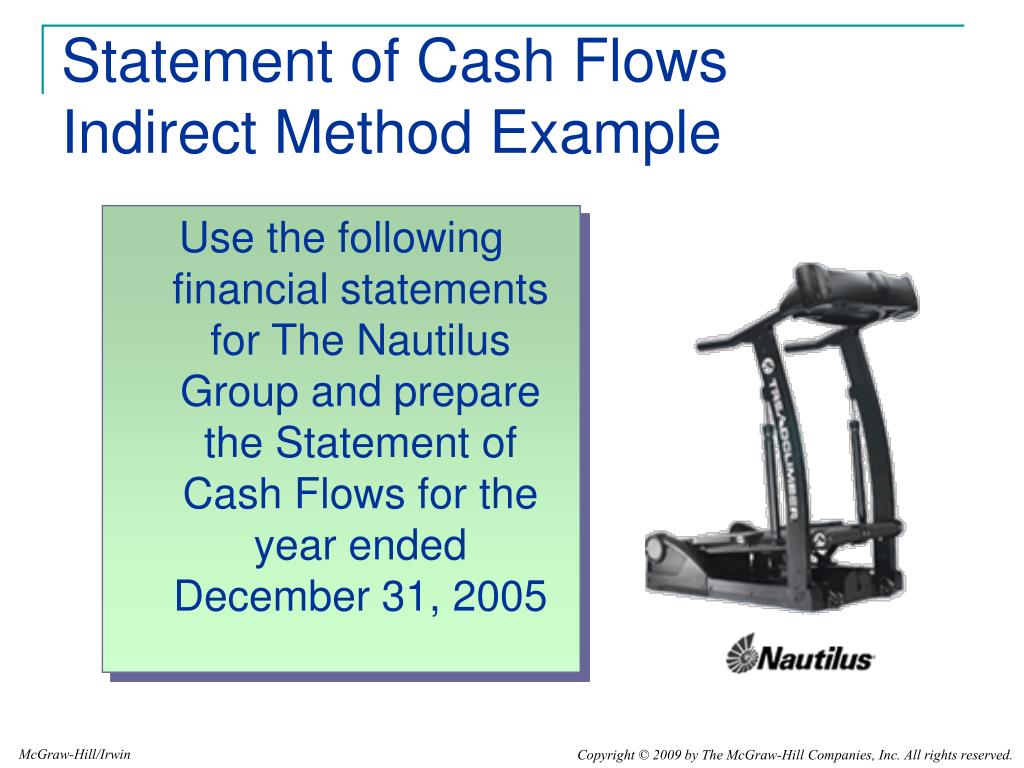 Statement of Cash Flows
Indirect Method Example

Use the following financial statements for The Nautilus Group and prepare the Statement of Cash Flows for the year ended December 31, 2005

TREADCLIMBER

Nautilus

McGraw-Hill/Irwin

Copyright © 2009 by The McGraw-Hill Companies, Inc. All rights reserved.